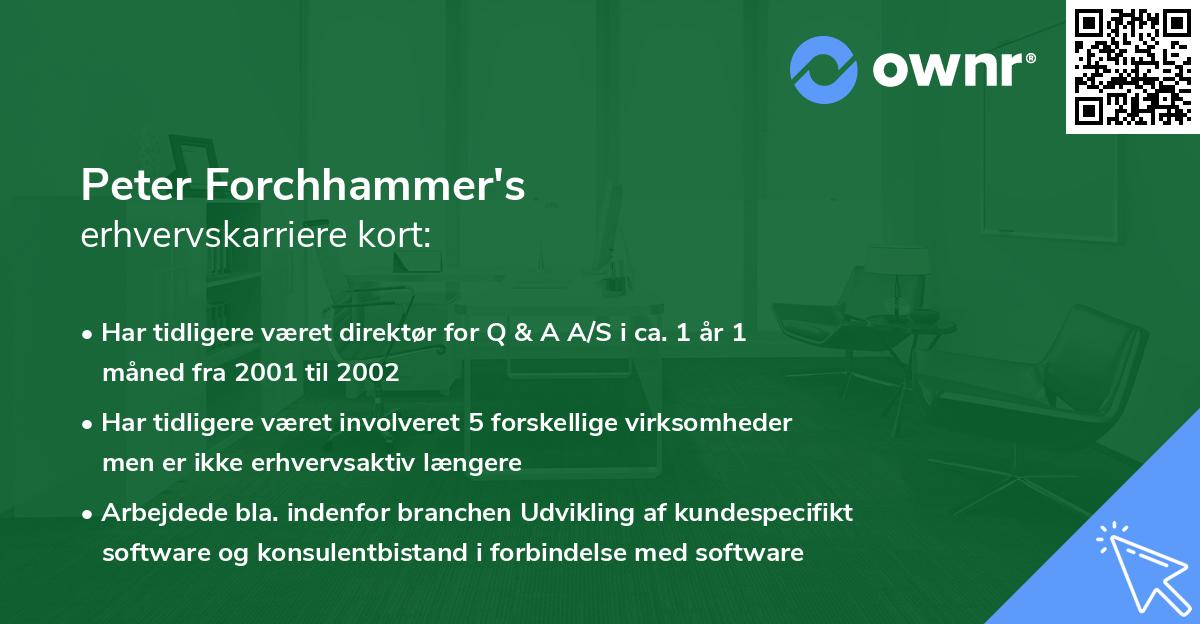 ownr®

Peter Forchhammer's
erhvervskarriere kort:

• Har tidligere været direktør for Q & A A/S i ca. 1 år 1 måned fra 2001 til 2002

• Har tidligere været involveret 5 forskellige virksomheder men er ikke erhvervsaktiv længere

• Arbejdede bla. indenfor branchen Udvikling af kundespecifikt software og konsulentbistand i forbindelse med software